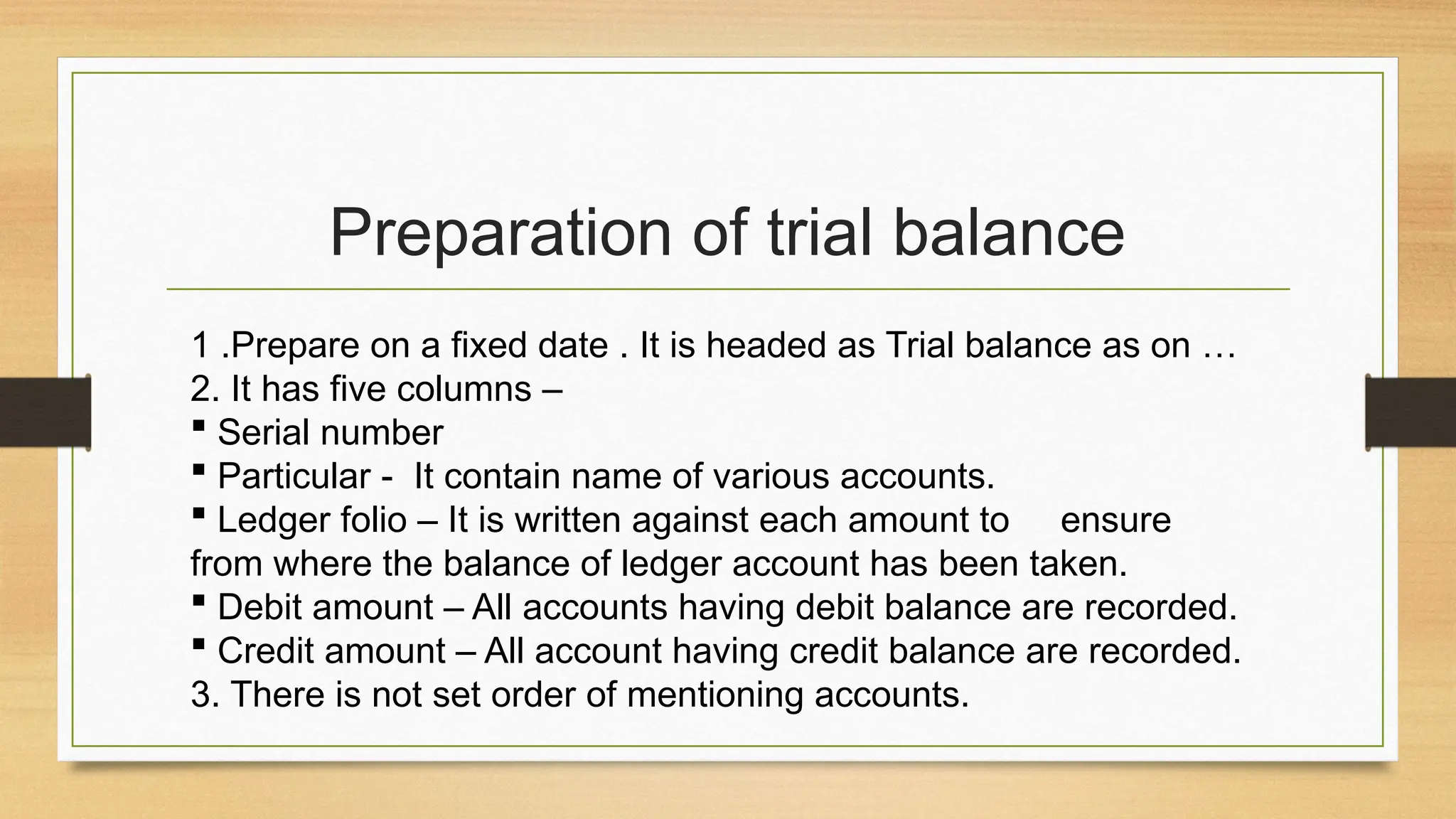 Preparation of trial balance

1 .Prepare on a fixed date . It is headed as Trial balance as on …
2. It has five columns –
▪ Serial number
▪ Particular - It contain name of various accounts.
▪ Ledger folio – It is written against each amount to ensure from where the balance of ledger account has been taken.
▪ Debit amount – All accounts having debit balance are recorded.
▪ Credit amount – All account having credit balance are recorded.
3. There is not set order of mentioning accounts.